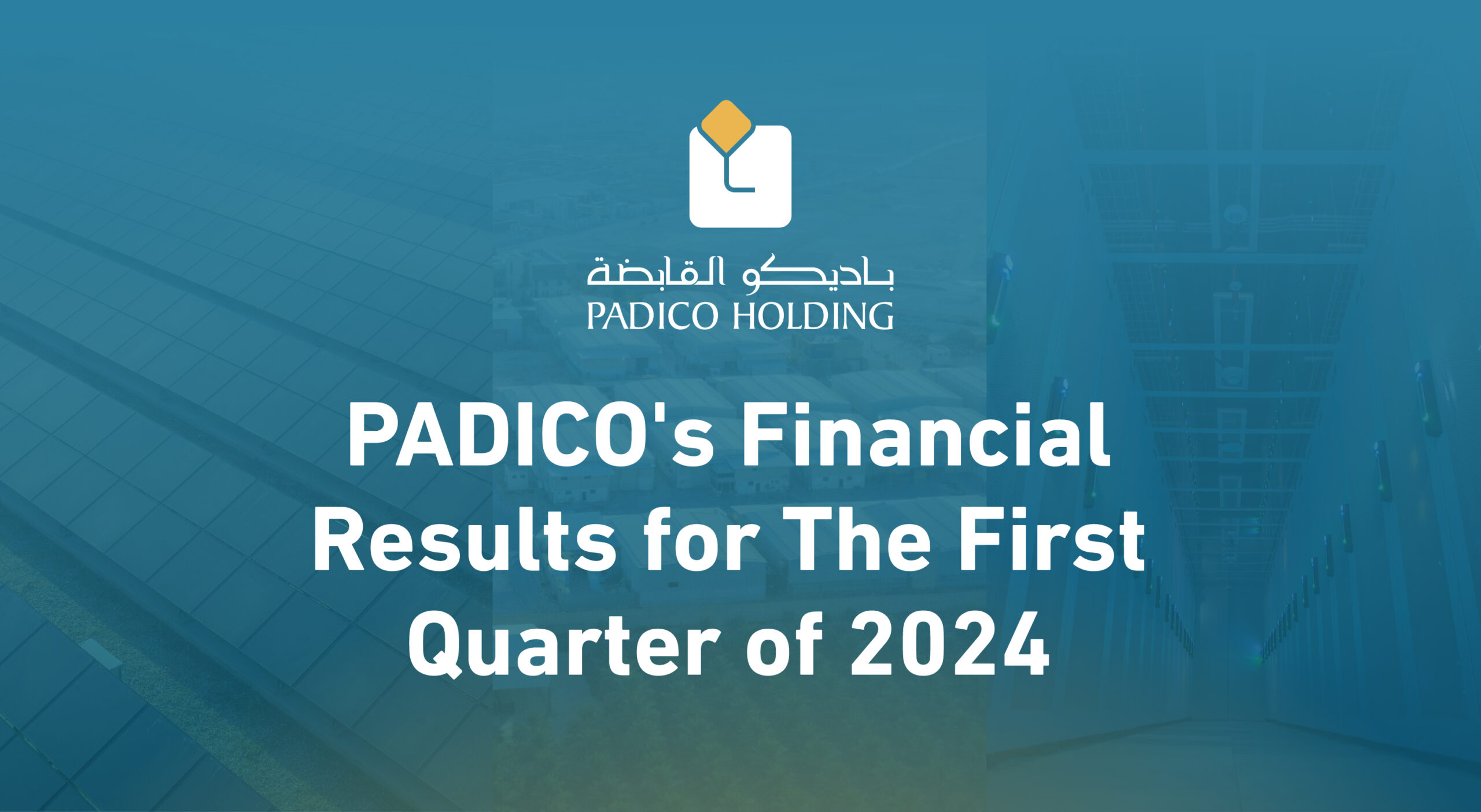 باديكو القابضة
PADICO HOLDING

PADICO's Financial Results for The First Quarter of 2024